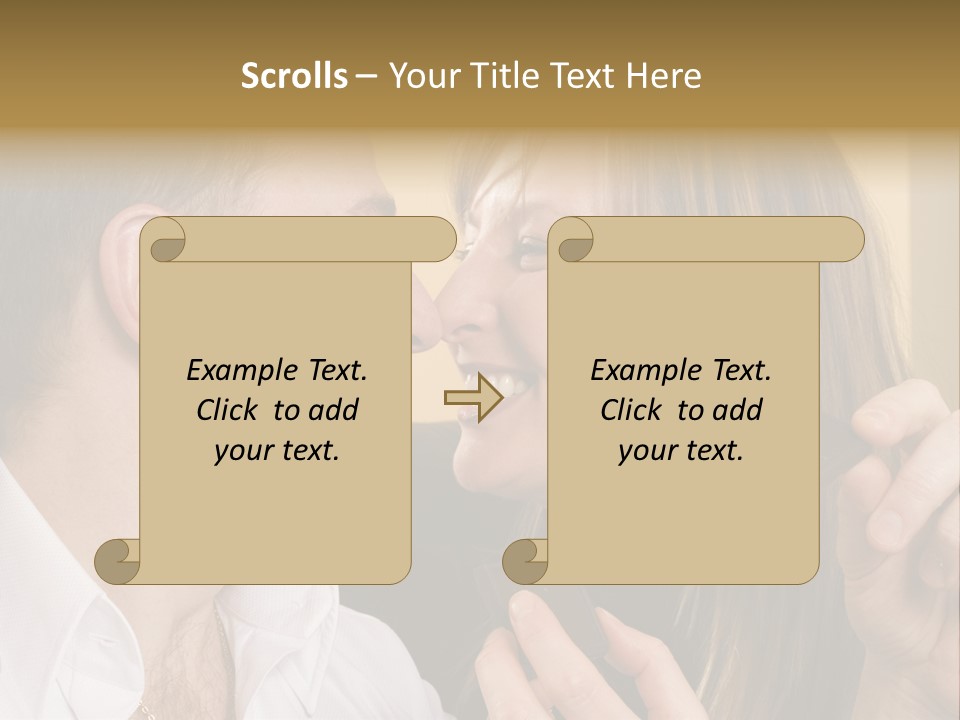 Scrolls – Your Title Text Here

Example Text. Click to add your text.

Example Text. Click to add your text.